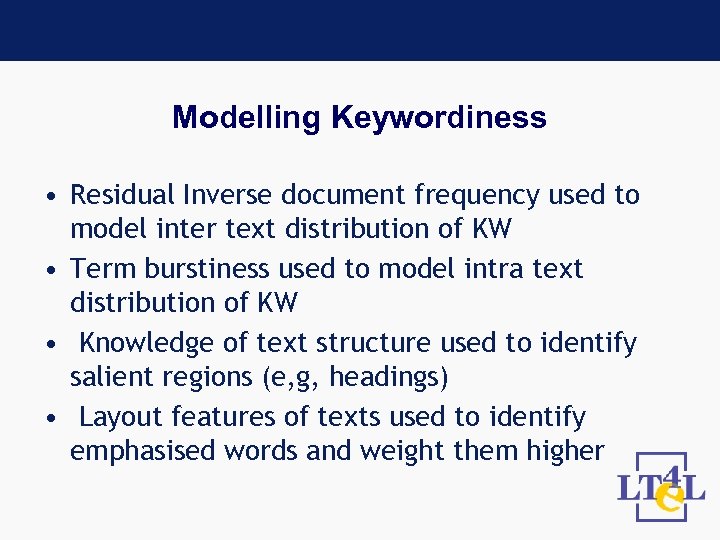 Modelling Keywordiness

• Residual Inverse document frequency used to model inter text distribution of KW
• Term burstiness used to model intra text distribution of KW
• Knowledge of text structure used to identify salient regions (e,g, headings)
• Layout features of texts used to identify emphasised words and weight them higher

LT4eL